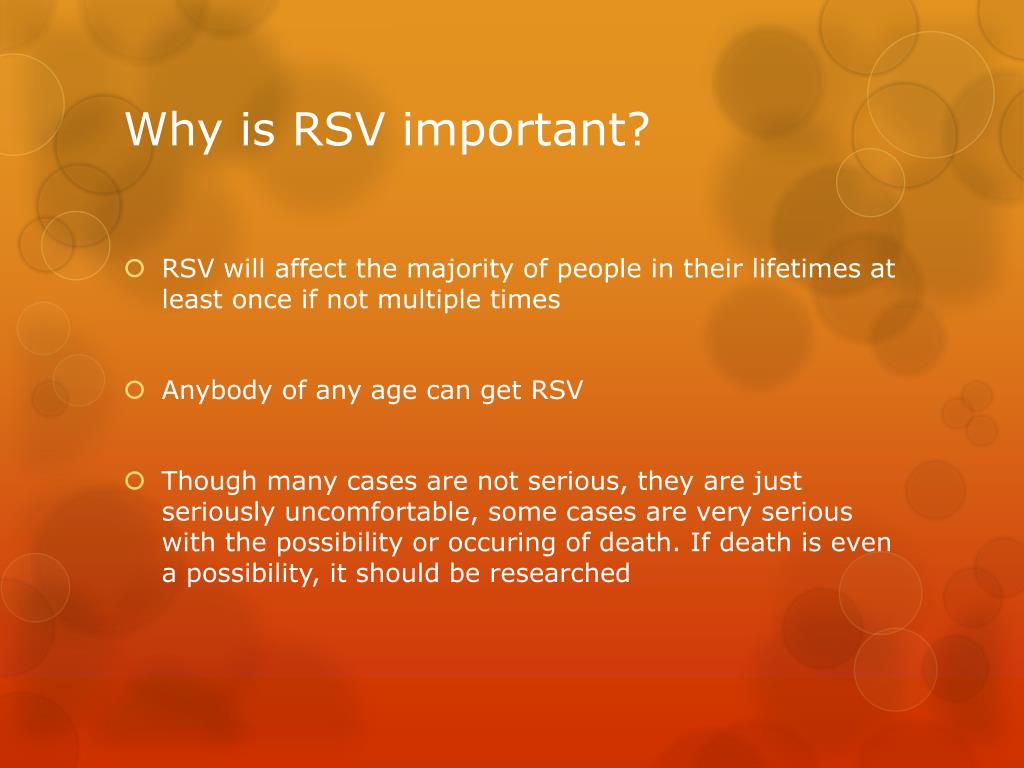 Why is RSV important?

RSV will affect the majority of people in their lifetimes at least once if not multiple times

Anybody of any age can get RSV

Though many cases are not serious, they are just seriously uncomfortable, some cases are very serious with the possibility or occuring of death. If death is even a possibility, it should be researched